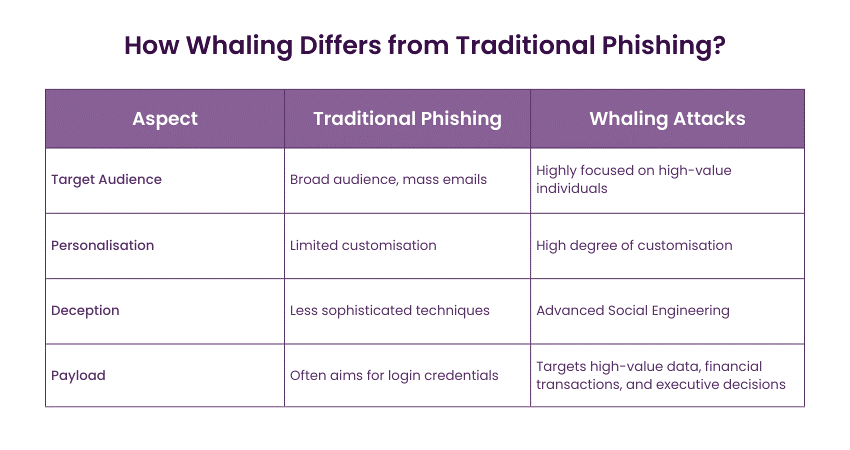 How Whaling Differs from Traditional Phishing?

| Aspect | Traditional Phishing | Whaling Attacks |
|---|---|---|
| Target Audience | Broad audience, mass emails | Highly focused on high-value individuals |
| Personalisation | Limited customisation | High degree of customisation |
| Deception | Less sophisticated techniques | Advanced Social Engineering |
| Payload | Often aims for login credentials | Targets high-value data, financial transactions, and executive decisions |